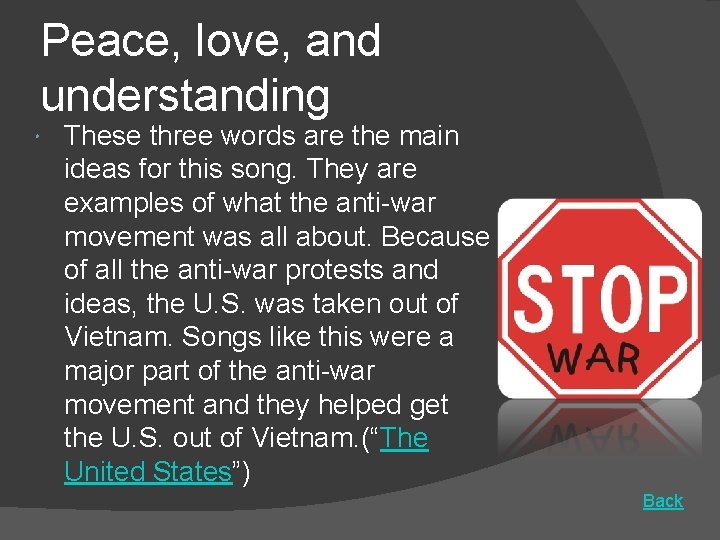 Peace, love, and understanding

These three words are the main ideas for this song. They are examples of what the anti-war movement was all about. Because of all the anti-war protests and ideas, the U.S. was taken out of Vietnam. Songs like this were a major part of the anti-war movement and they helped get the U.S. out of Vietnam.(“The United States”)

STOP
WAR

Back